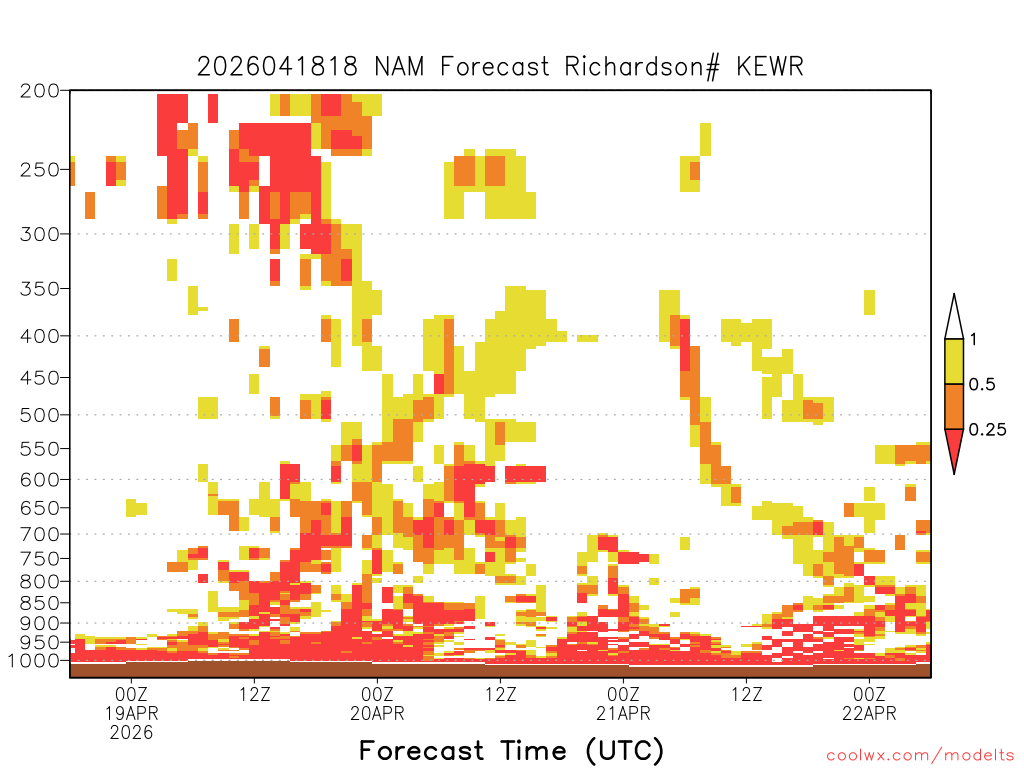 2026041818 NAM Forecast Richardson# KEWR

200
250
300
350
400
450
500
550
600
650
700
750
800
850
900
950
1000

1
0.5
0.25

00Z
19APR
2026
12Z
00Z
20APR
12Z
00Z
21APR
12Z
00Z
22APR

Forecast Time (UTC)

coolwx.com/modelts